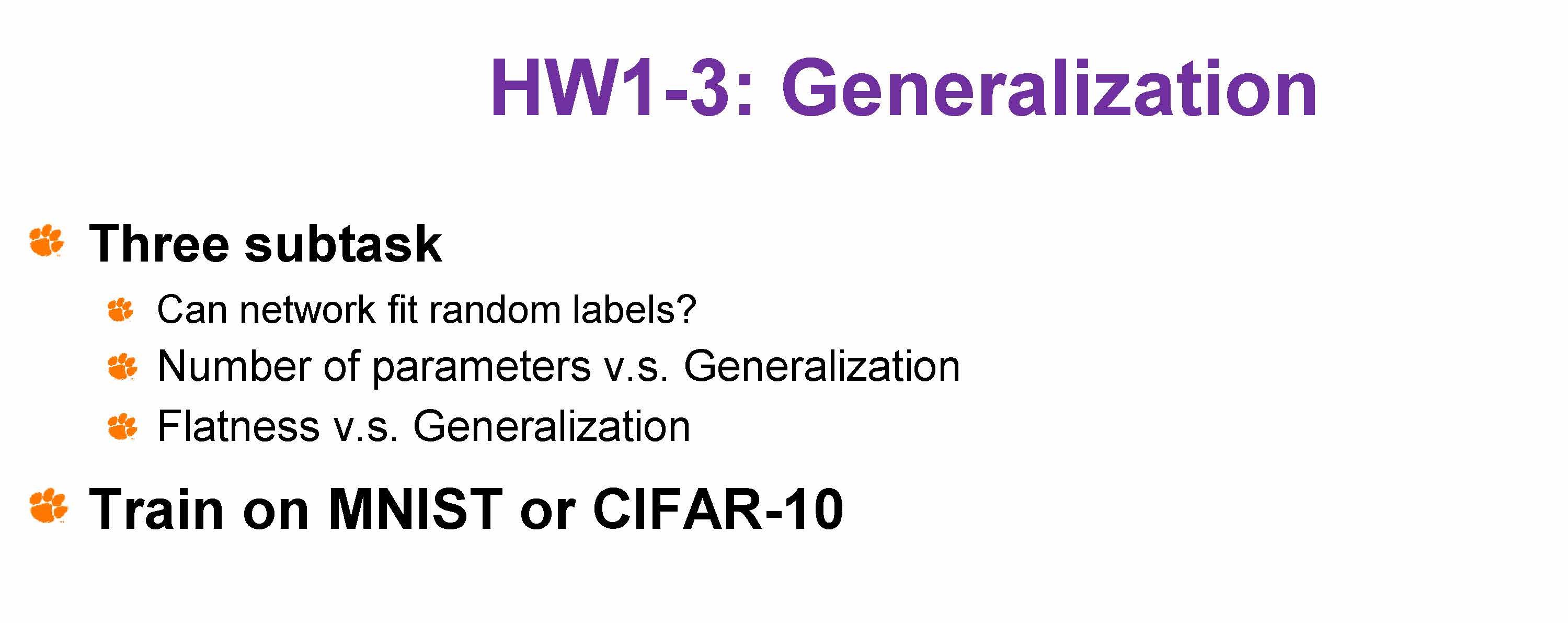 HW1-3: Generalization

Three subtask

Can network fit random labels?

Number of parameters v.s. Generalization

Flatness v.s. Generalization

Train on MNIST or CIFAR-10